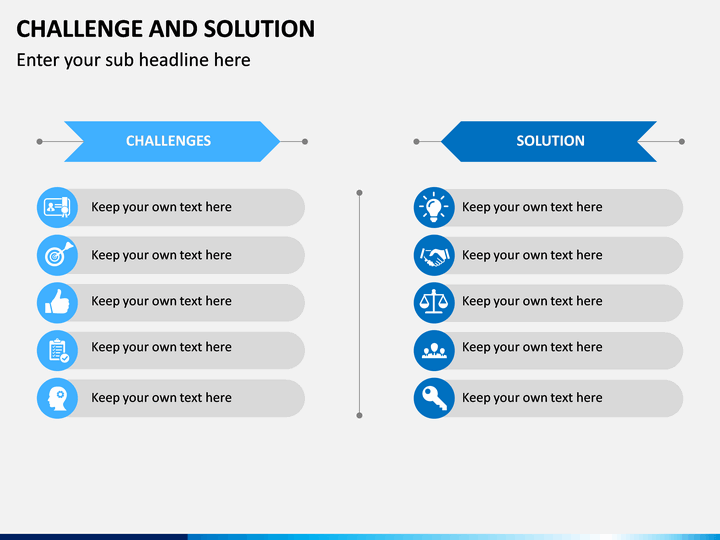 CHALLENGE AND SOLUTION

Enter your sub headline here

CHALLENGES

Keep your own text here

Keep your own text here

Keep your own text here

Keep your own text here

Keep your own text here

SOLUTION

Keep your own text here

Keep your own text here

Keep your own text here

Keep your own text here

Keep your own text here